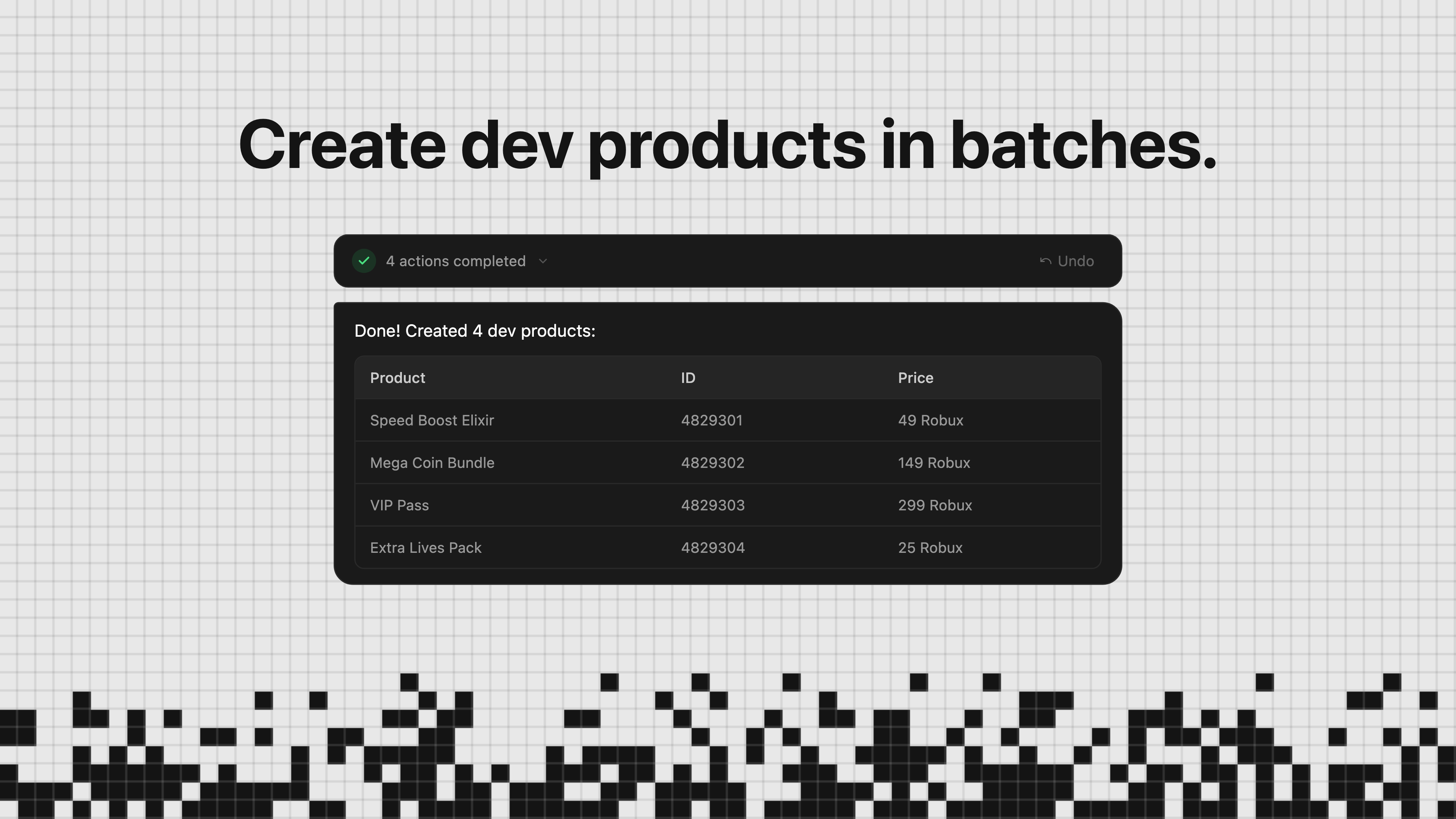 Create dev products in batches.

4 actions completed

Undo

Done! Created 4 dev products:

| Product | ID | Price |
|---|---|---|
| Speed Boost Elixir | 4829301 | 49 Robux |
| Mega Coin Bundle | 4829302 | 149 Robux |
| VIP Pass | 4829303 | 299 Robux |
| Extra Lives Pack | 4829304 | 25 Robux |